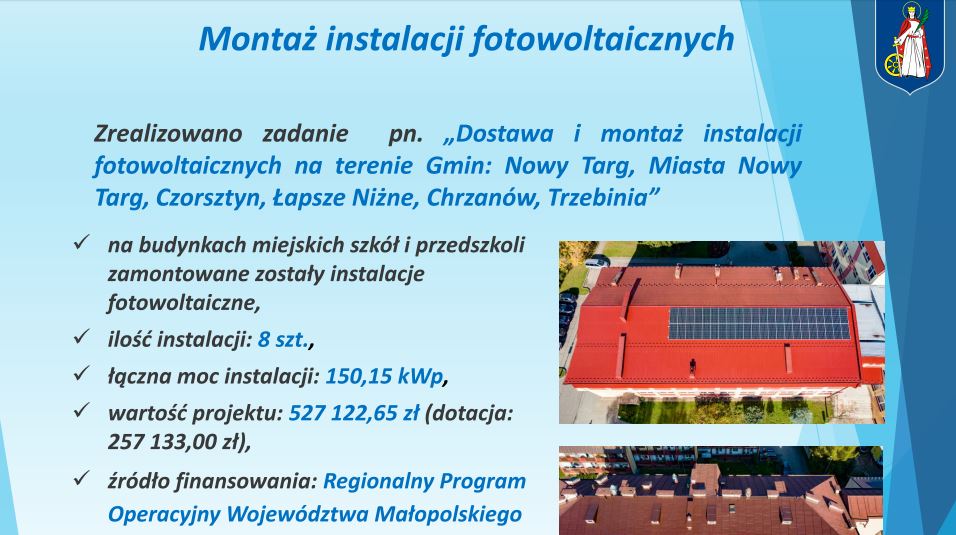 Montaż instalacji fotowoltaicznych

Zrealizowano zadanie pn. „Dostawa i montaż instalacji fotowoltaicznych na terenie Gmin: Nowy Targ, Miasta Nowy Targ, Czorsztyn, Łapsze Niżne, Chrzanów, Trzebinia”

✓ na budynkach miejskich szkół i przedszkoli zamontowane zostały instalacje fotowoltaiczne,

✓ ilość instalacji: 8 szt.,

✓ łączna moc instalacji: 150,15 kWp,

✓ wartość projektu: 527 122,65 zł (dotacja: 257 133,00 zł),

✓ źródło finansowania: Regionalny Program Operacyjny Województwa Małopolskiego